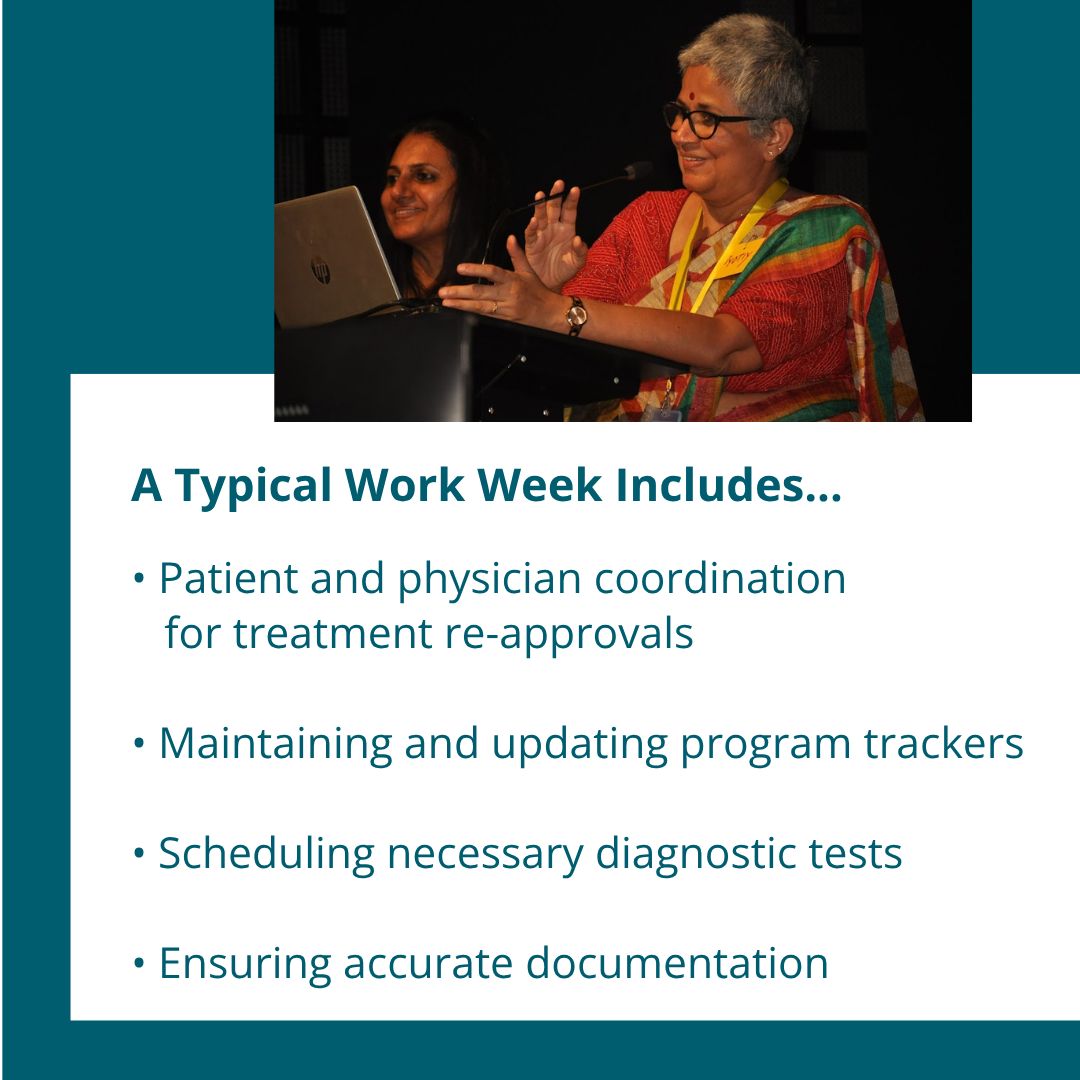 A Typical Work Week Includes...

• Patient and physician coordination for treatment re-approvals

• Maintaining and updating program trackers

• Scheduling necessary diagnostic tests

• Ensuring accurate documentation